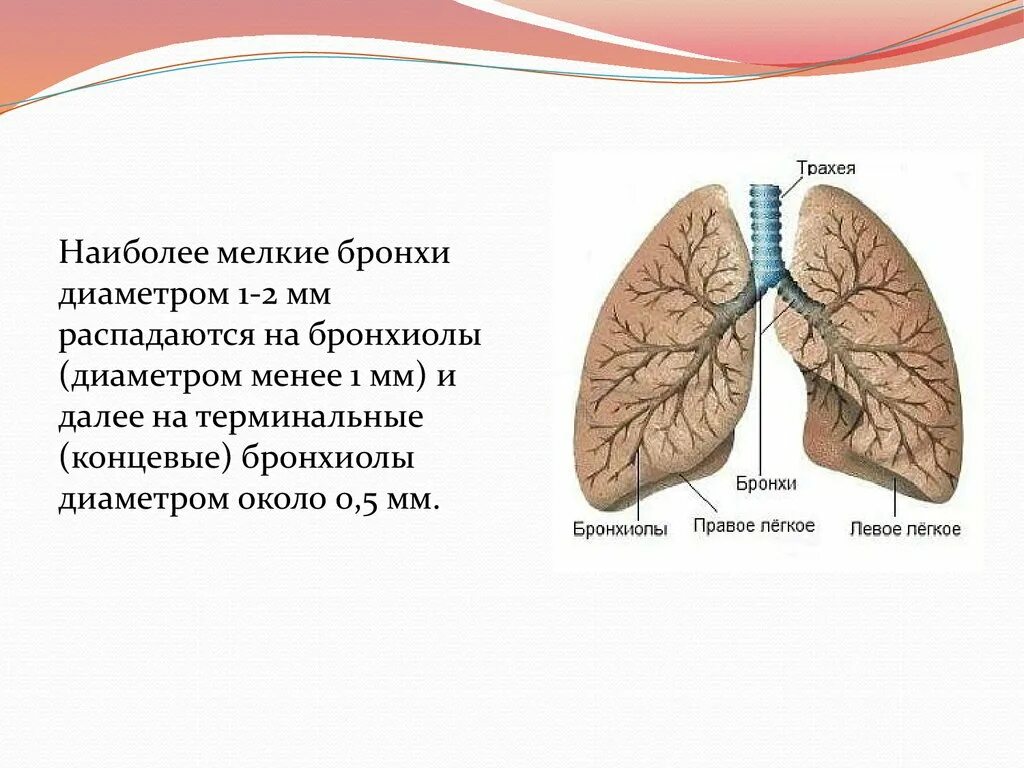 Наиболее мелкие бронхи диаметром 1-2 мм распадаются на бронхиолы (диаметром менее 1 мм) и далее на терминальные (концевые) бронхиолы диаметром около 0,5 мм.

Трахея
Бронхи
Бронхиолы
Правое лёгкое
Левое лёгкое